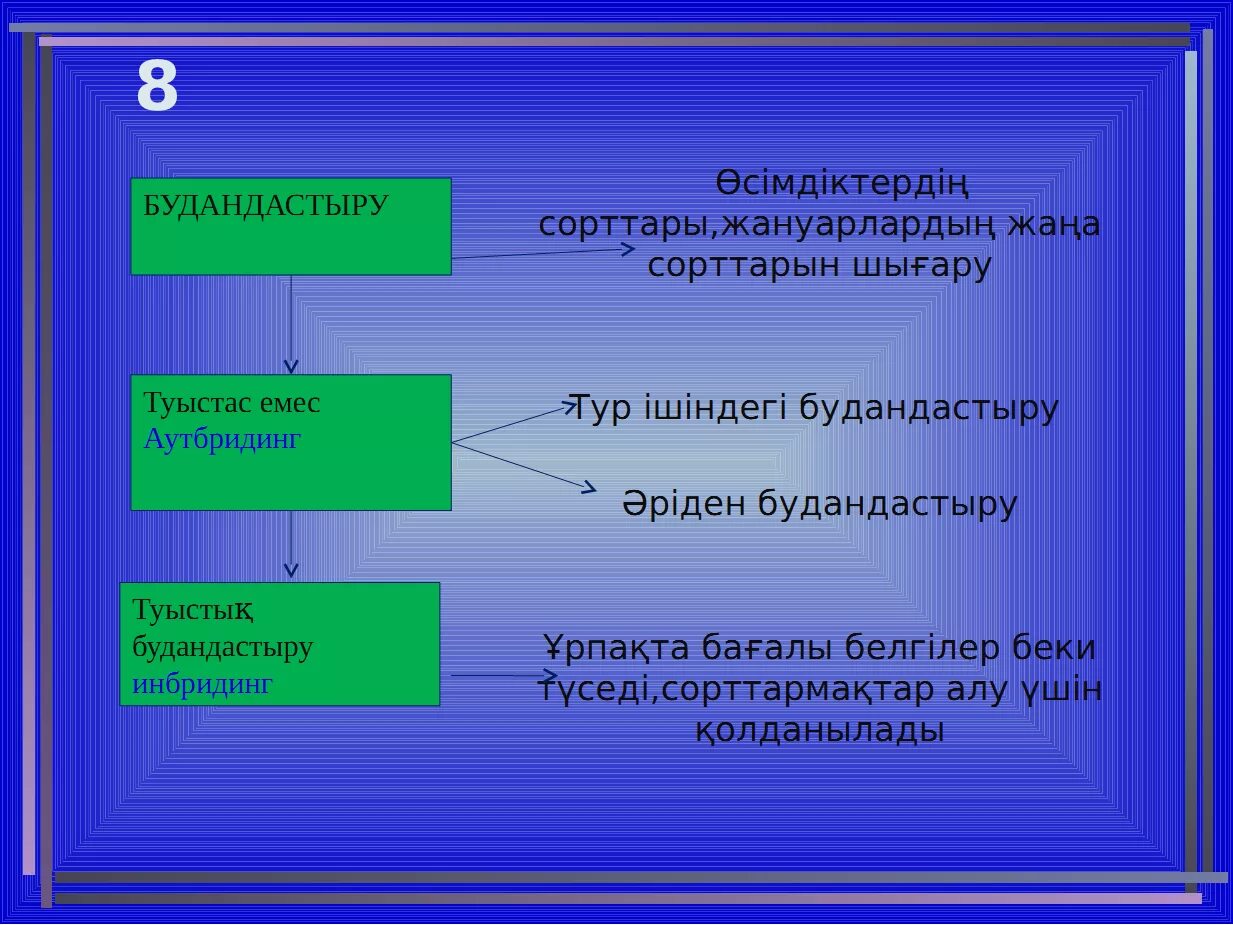 8

БУДАНДАСТЫРУ

Өсімдіктердің сорттары,жануарлардың жаңа сорттарын шығару

Туыстас емес
Аутбридинг

Тур ішіндегі будандастыру

Әріден будандастыру

Туыстық будандастыру
инбридинг

Ұрпақта бағалы белгілер беки түседі,сорттармақтар алу үшін қолданылады